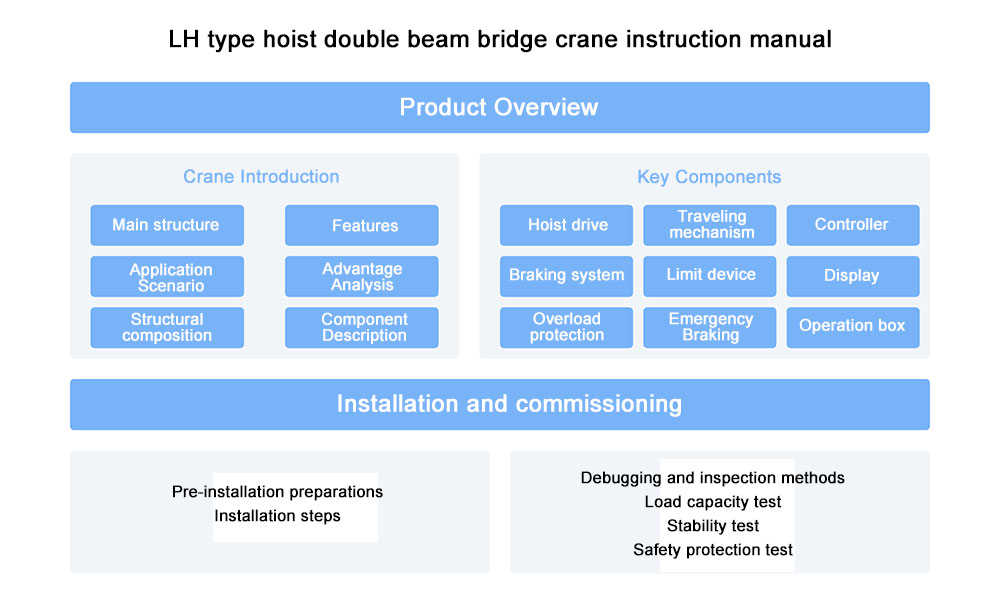 LH type hoist double beam bridge crane instruction manual

Product Overview

Crane Introduction

Main structure

Features

Application Scenario

Advantage Analysis

Structural composition

Component Description

Key Components

Hoist drive

Traveling mechanism

Controller

Braking system

Limit device

Display

Overload protection

Emergency Braking

Operation box

Installation and commissioning

Pre-installation preparations
Installation steps

Debugging and inspection methods
Load capacity test
Stability test
Safety protection test